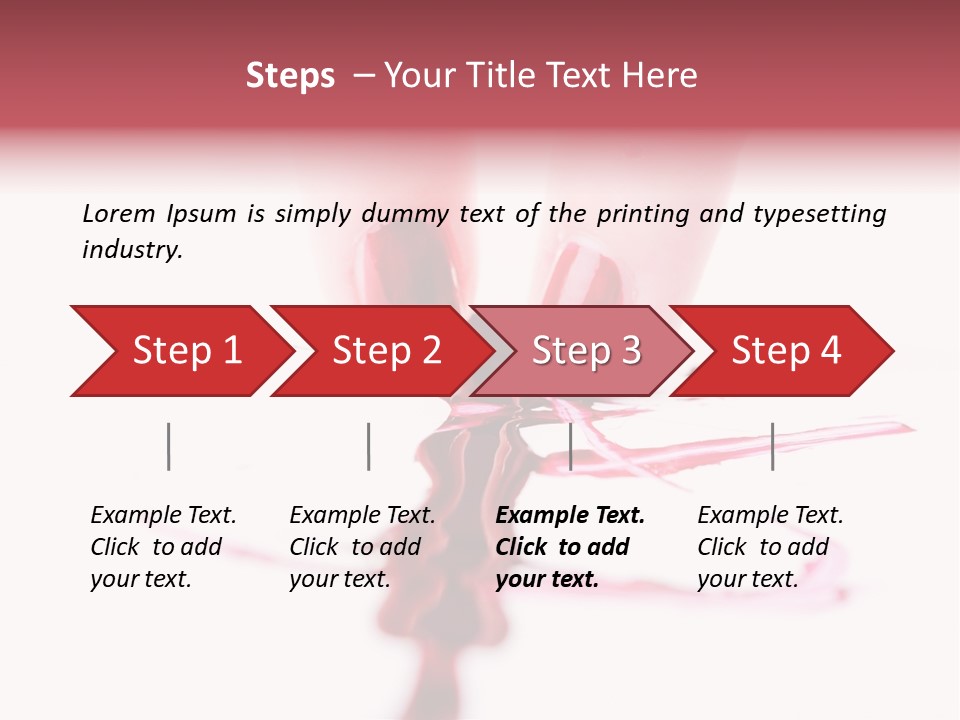 Steps – Your Title Text Here

Lorem Ipsum is simply dummy text of the printing and typesetting industry.

Step 1

Step 2

Step 3

Step 4

Example Text. Click to add your text.

Example Text. Click to add your text.

Example Text. Click to add your text.

Example Text. Click to add your text.